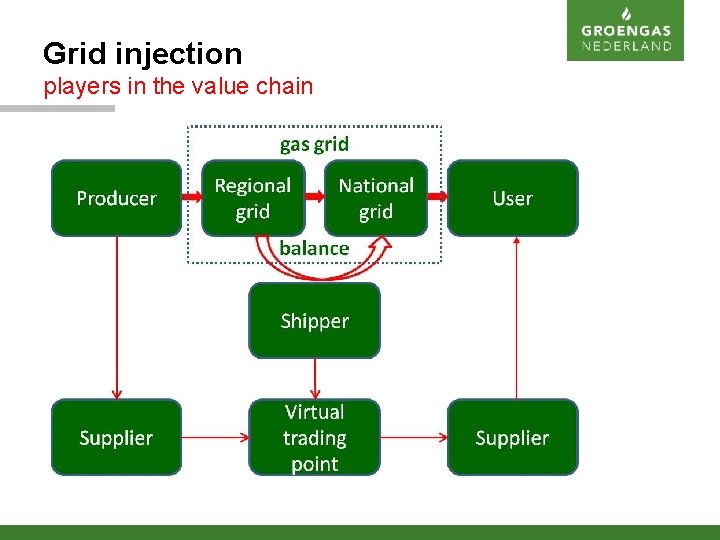 GROENGAS
NEDERLAND

Grid injection
players in the value chain

gas grid

Producer

Regional grid

National grid

User

balance

Shipper

Supplier

Virtual trading point

Supplier